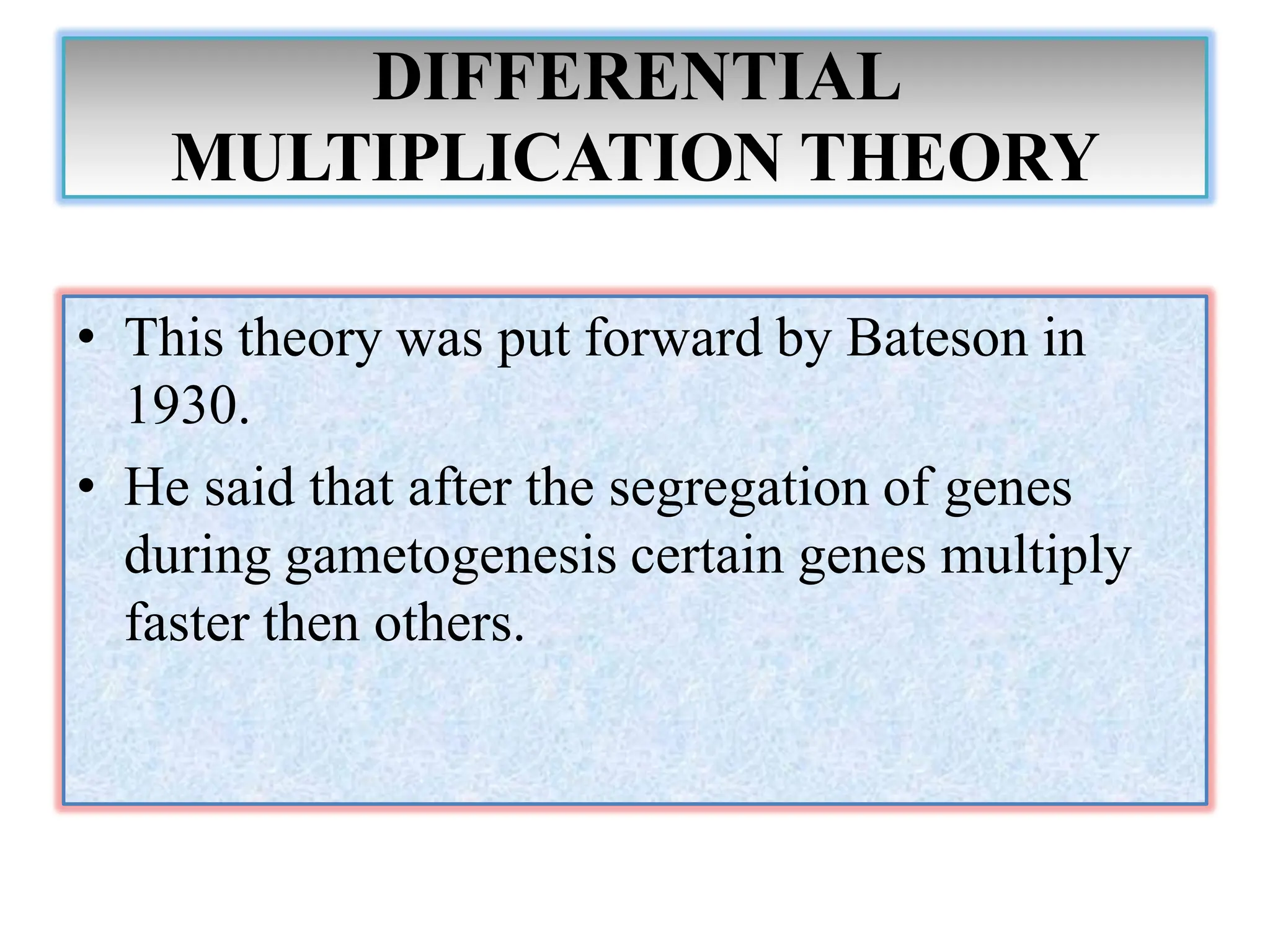 DIFFERENTIAL MULTIPLICATION THEORY

• This theory was put forward by Bateson in 1930.
• He said that after the segregation of genes during gametogenesis certain genes multiply faster then others.